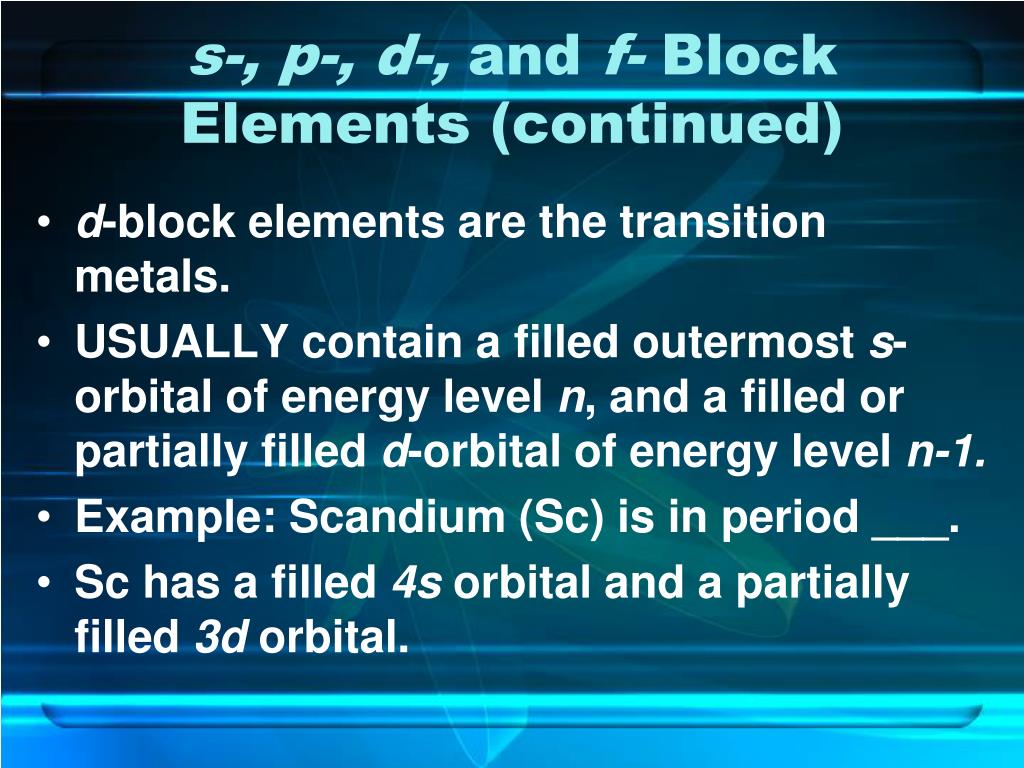 s-, p-, d-, and f- Block Elements (continued)

• d-block elements are the transition metals.
• USUALLY contain a filled outermost s-orbital of energy level n, and a filled or partially filled d-orbital of energy level n-1.
• Example: Scandium (Sc) is in period ___.
• Sc has a filled 4s orbital and a partially filled 3d orbital.